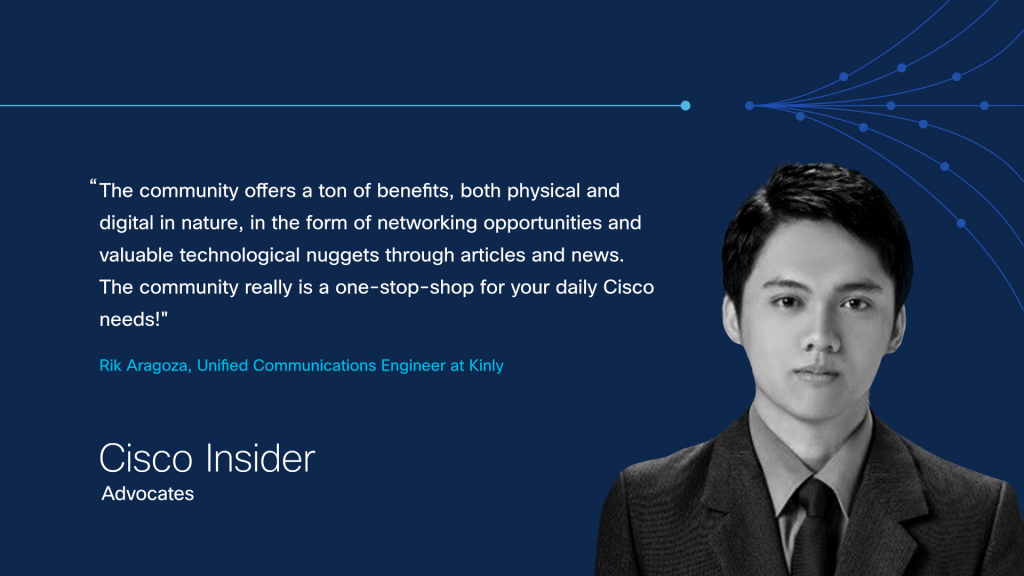 “The community offers a ton of benefits, both physical and digital in nature, in the form of networking opportunities and valuable technological nuggets through articles and news. The community really is a one-stop-shop for your daily Cisco needs!"

Rik Aragoza, Unified Communications Engineer at Kinly

Cisco Insider
Advocates